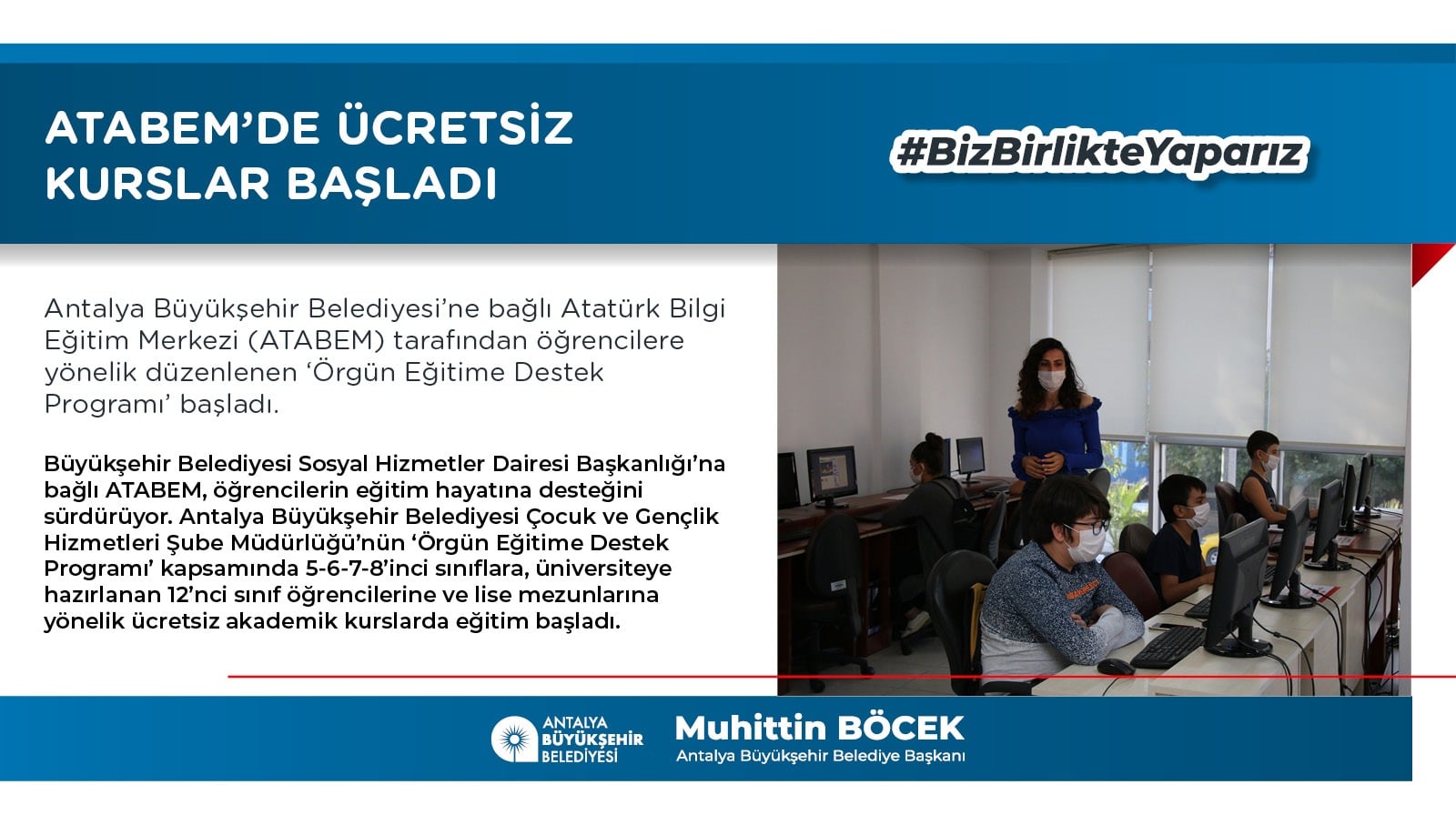 ATABEM'DE ÜCRETSİZ KURSLAR BAŞLADI

#BizBirlikteYaparız

Antalya Büyükşehir Belediyesi'ne bağlı Atatürk Bilgi Eğitim Merkezi (ATABEM) tarafından öğrencilere yönelik düzenlenen 'Örgün Eğitime Destek Programı' başladı.

Büyükşehir Belediyesi Sosyal Hizmetler Dairesi Başkanlığı'na bağlı ATABEM, öğrencilerin eğitim hayatına desteğini sürdürüyor. Antalya Büyükşehir Belediyesi Çocuk ve Gençlik Hizmetleri Şube Müdürlüğü'nün 'Örgün Eğitime Destek Programı' kapsamında 5-6-7-8'inci sınıflara, üniversiteye hazırlanan 12'nci sınıf öğrencilerine ve lise mezunlarına yönelik ücretsiz akademik kurslarda eğitim başladı.

ANTALYA BÜYÜKŞEHİR BELEDİYESİ

Muhittin BÖCEK
Antalya Büyükşehir Belediye Başkanı